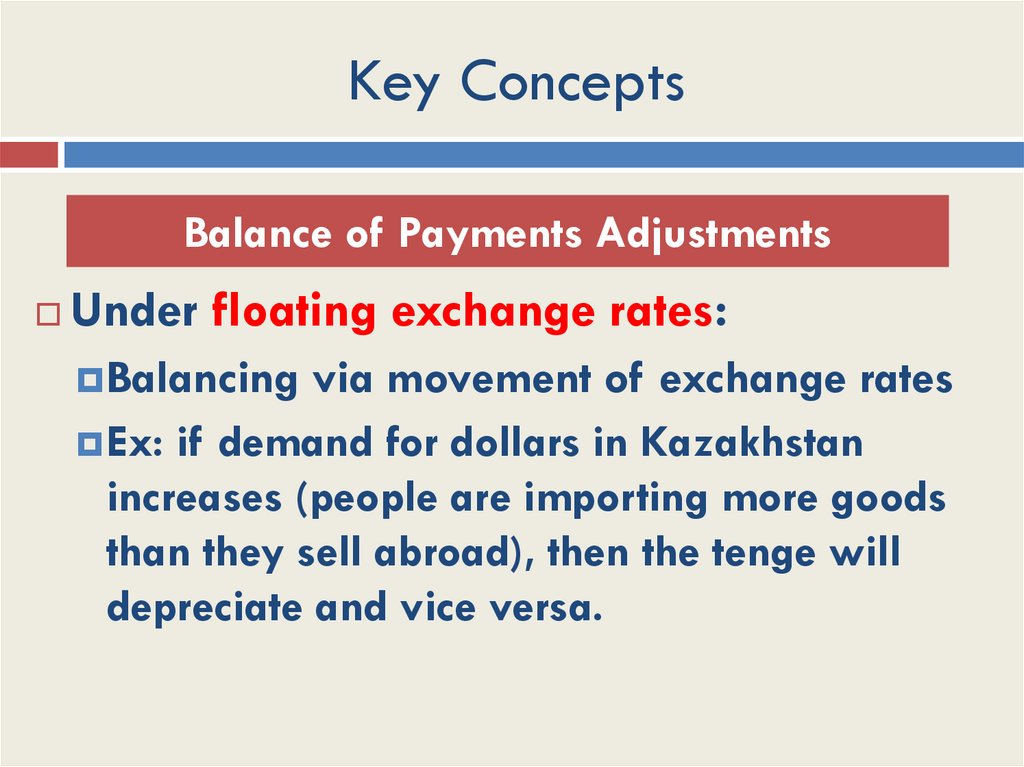 Key Concepts

Balance of Payments Adjustments

Under floating exchange rates:

Balancing via movement of exchange rates

Ex: if demand for dollars in Kazakhstan increases (people are importing more goods than they sell abroad), then the tenge will depreciate and vice versa.